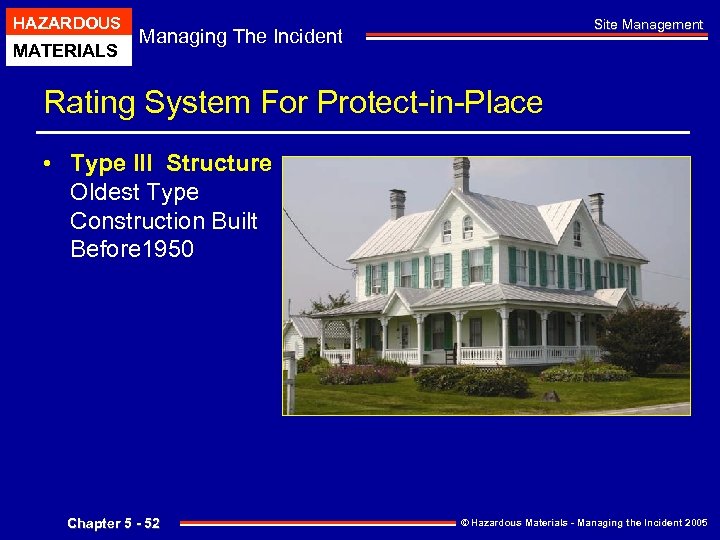 HAZARDOUS
MATERIALS

Managing The Incident

Site Management

Rating System For Protect-in-Place

• Type III Structure
Oldest Type Construction Built Before1950

Chapter 5 - 52

© Hazardous Materials - Managing the Incident 2005